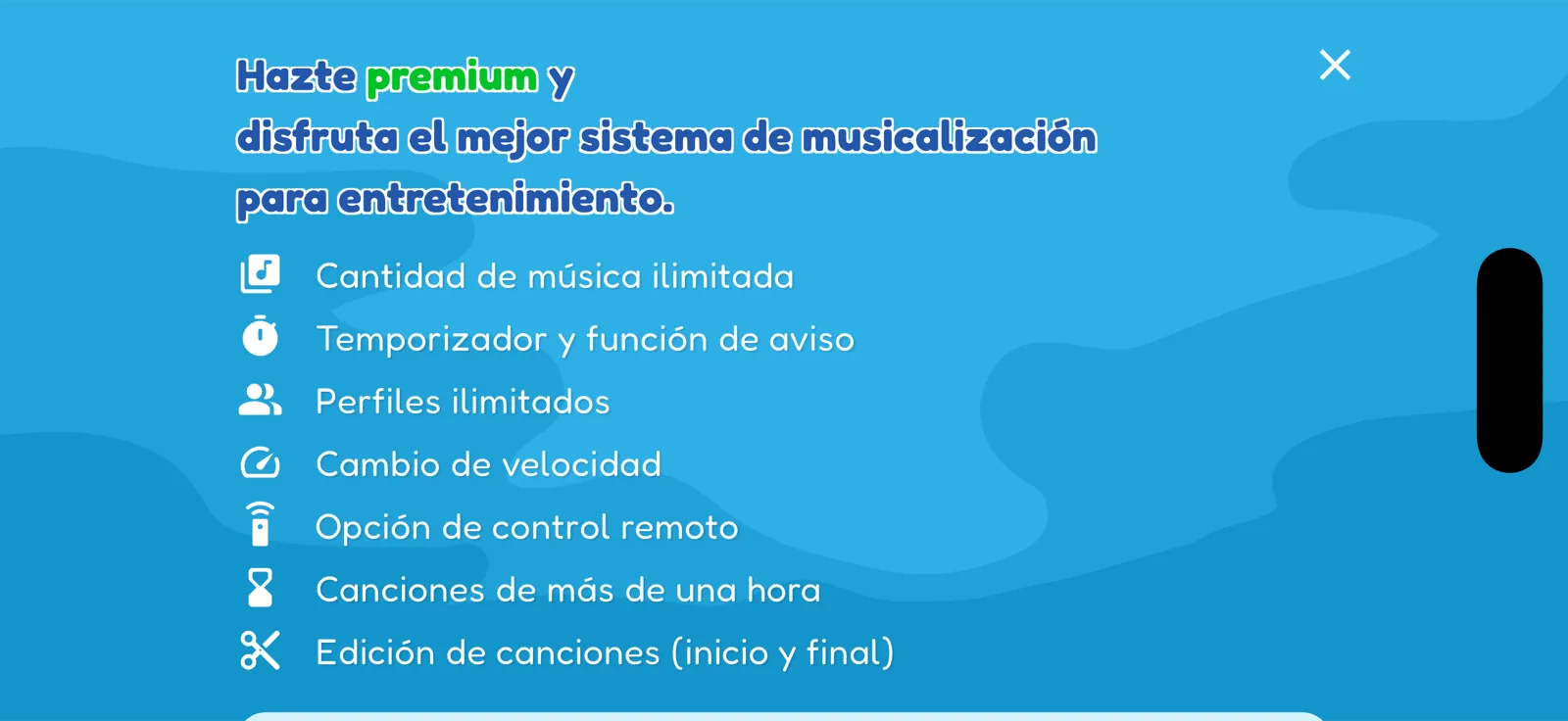 Hazte premium y
disfruta el mejor sistema de musicalización para entretenimiento.

Cantidad de música ilimitada
Temporizador y función de aviso
Perfiles ilimitados
Cambio de velocidad
Opción de control remoto
Canciones de más de una hora
Edición de canciones (inicio y final)